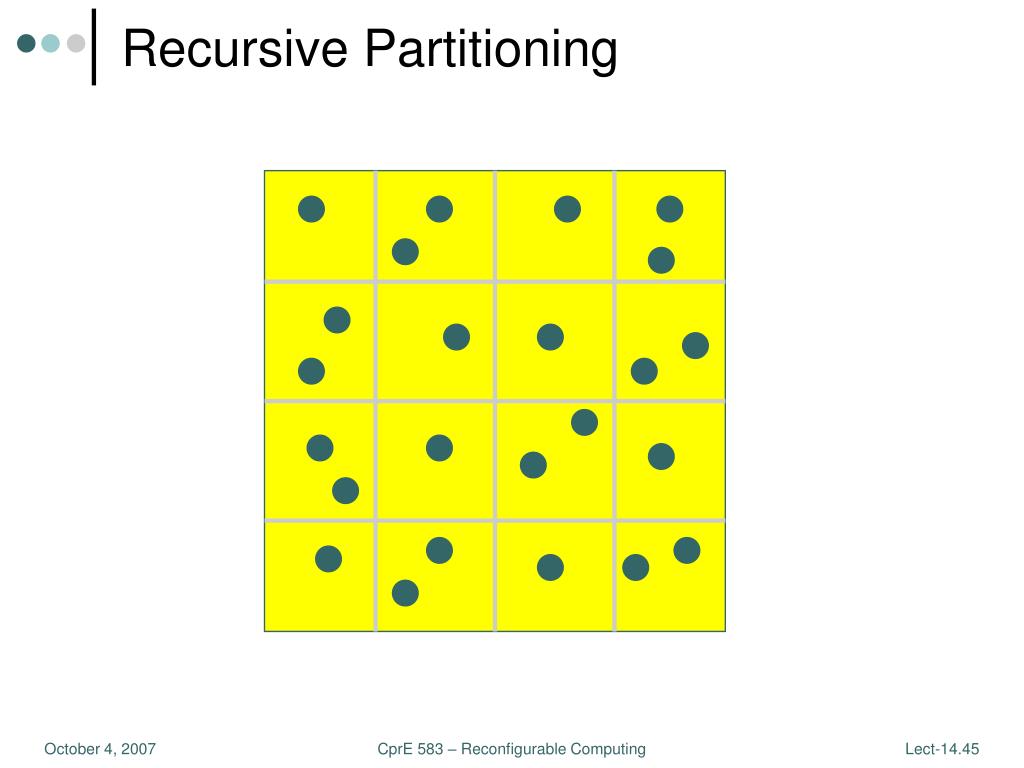 Recursive Partitioning

October 4, 2007

CprE 583 – Reconfigurable Computing

Lect-14.45